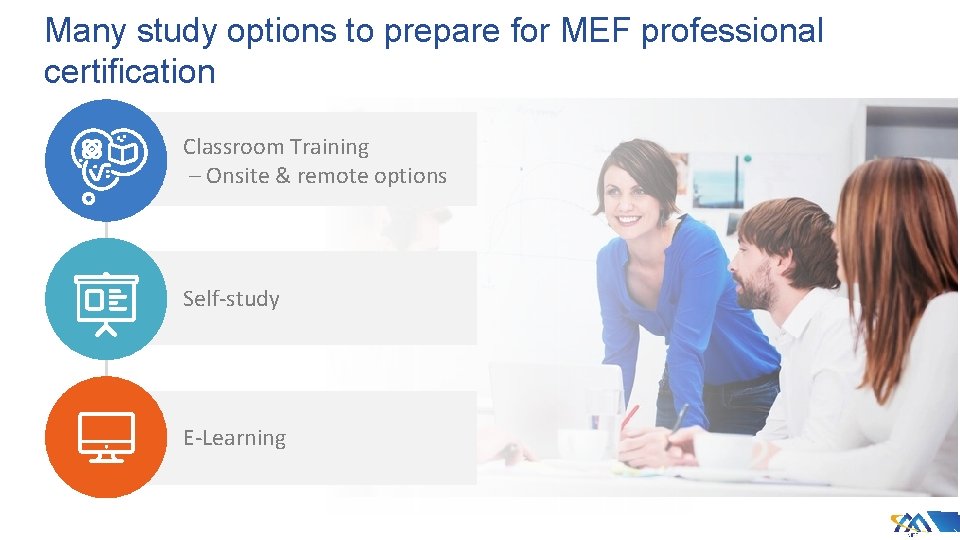 Many study options to prepare for MEF professional certification

Classroom Training
– Onsite & remote options

Self-study

E-Learning